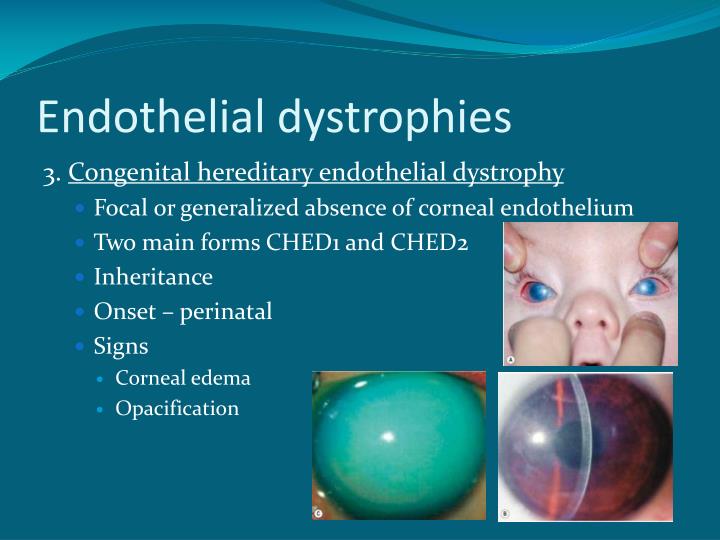 Endothelial dystrophies

3. Congenital hereditary endothelial dystrophy

• Focal or generalized absence of corneal endothelium
• Two main forms CHED1 and CHED2
• Inheritance
• Onset – perinatal
• Signs
• Corneal edema
• Opacification